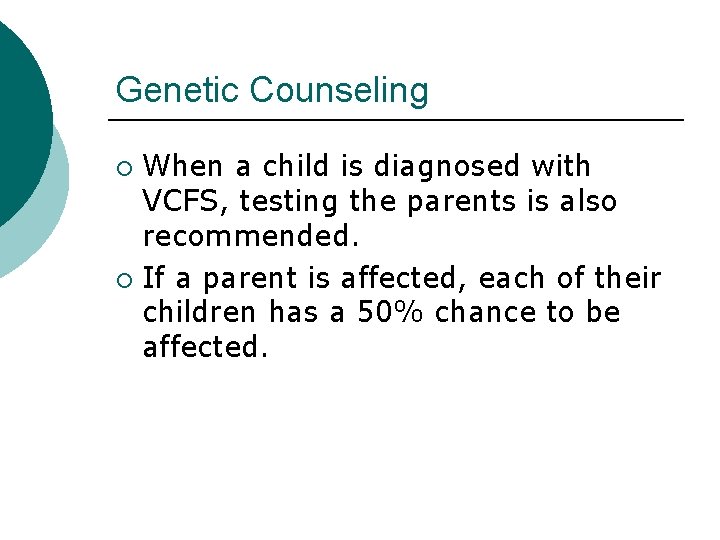 Genetic Counseling

○ When a child is diagnosed with VCFS, testing the parents is also recommended.

○ If a parent is affected, each of their children has a 50% chance to be affected.